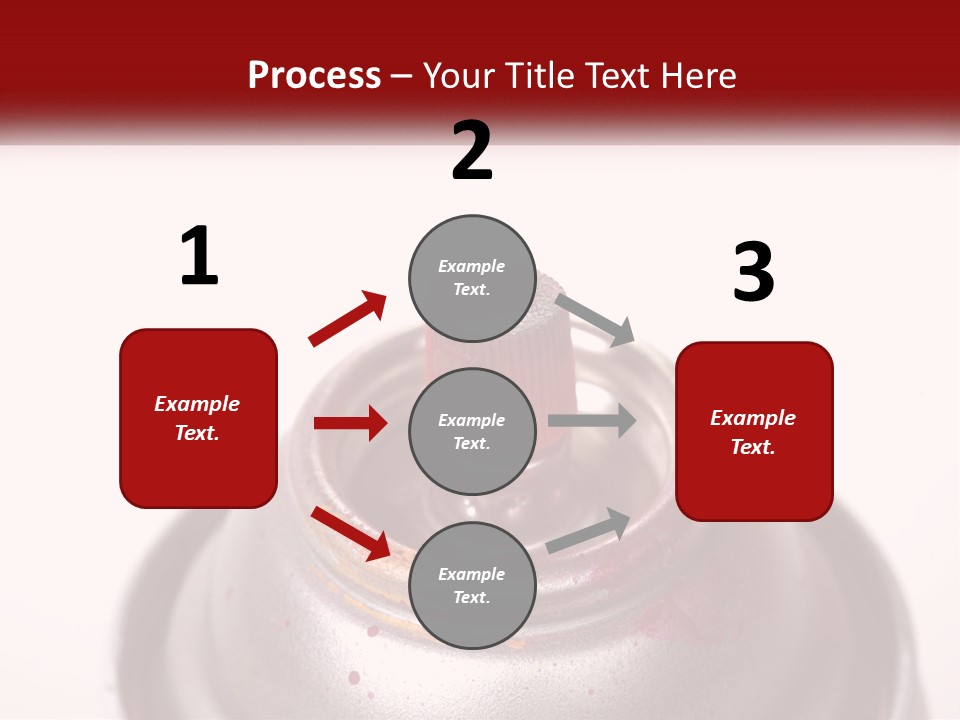 Process – Your Title Text Here

2

1

3

Example Text.

Example Text.

Example Text.

Example Text.

Example Text.